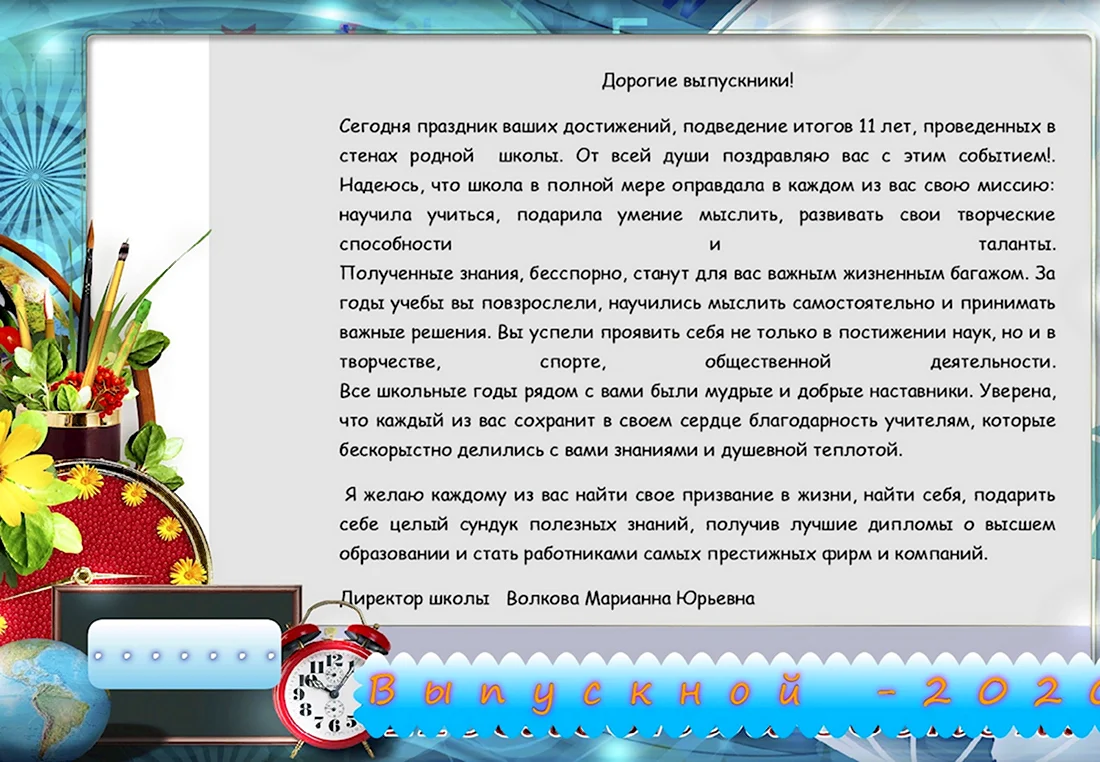 Дорогие выпускники!

Сегодня праздник ваших достижений, подведение итогов 11 лет, проведенных в стенах родной школы. От всей души поздравляю вас с этим событием!. Надеюсь, что школа в полной мере оправдала в каждом из вас свою миссию: научила учиться, подарила умение мыслить, развивать свои творческие способности и таланты.
Полученные знания, бесспорно, станут для вас важным жизненным багажом. За годы учебы вы повзрослели, научились мыслить самостоятельно и принимать важные решения. Вы успели проявить себя не только в постижении наук, но и в творчестве, спорте, общественной деятельности.
Все школьные годы рядом с вами были мудрые и добрые наставники. Уверена, что каждый из вас сохранит в своем сердце благодарность учителям, которые бескорыстно делились с вами знаниями и душевной теплотой.

Я желаю каждому из вас найти свое призвание в жизни, найти себя, подарить себе целый сундук полезных знаний, получив лучшие дипломы о высшем образовании и стать работниками самых престижных фирм и компаний.

Директор школы Волкова Марианна Юрьевна

Выпускной -2020